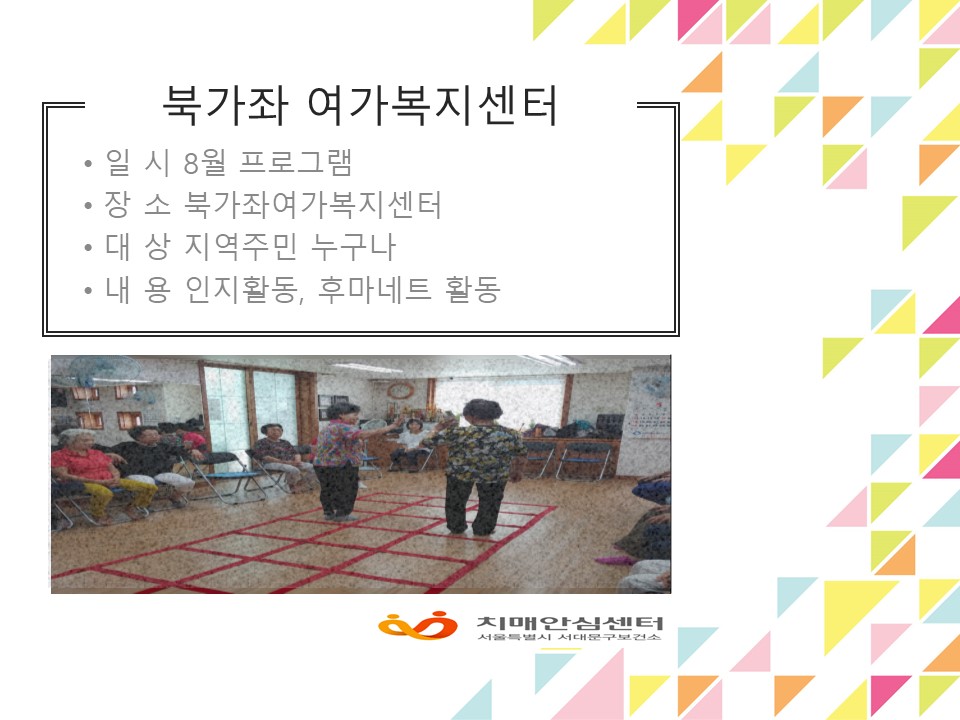 북가좌 여가복지센터

• 일 시 8월 프로그램
• 장 소 북가좌여가복지센터
• 대 상 지역주민 누구나
• 내 용 인지활동, 후마네트 활동

치매안심센터
서울특별시 서대문구보건소